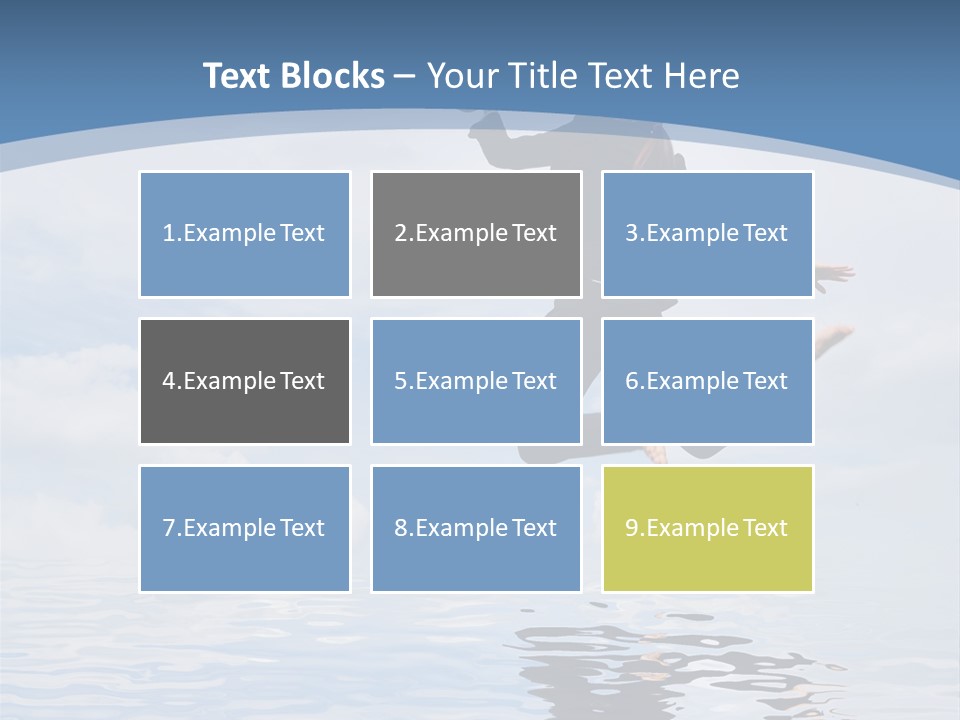 Text Blocks – Your Title Text Here

1.Example Text

2.Example Text

3.Example Text

4.Example Text

5.Example Text

6.Example Text

7.Example Text

8.Example Text

9.Example Text